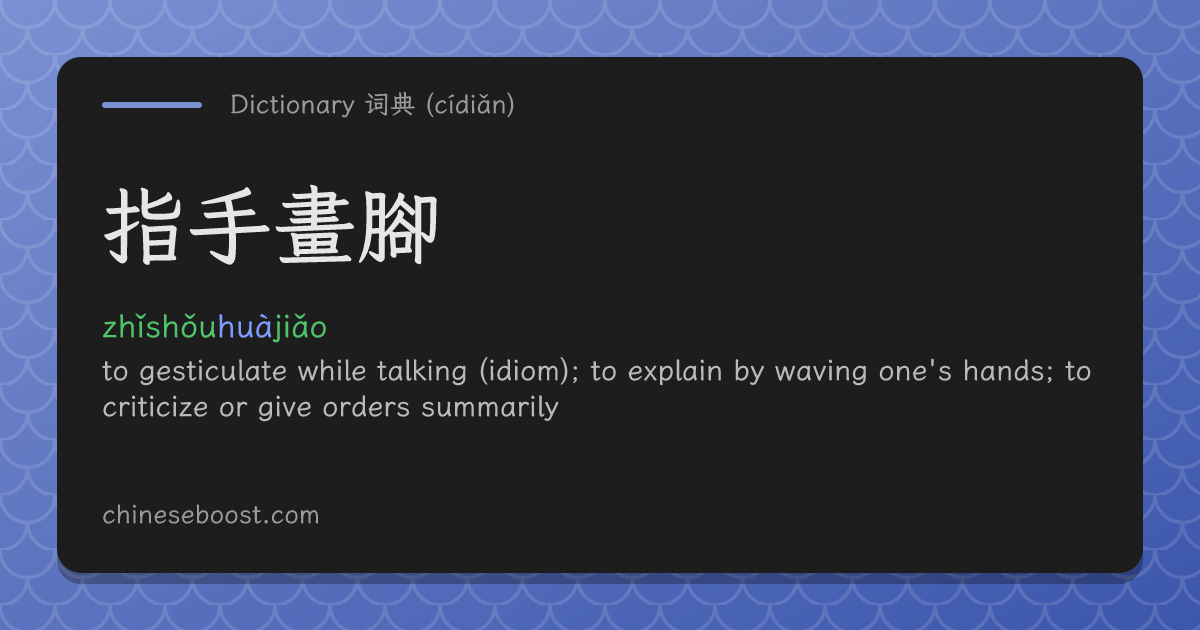 Dictionary 词典 (cídiǎn)

指手畫腳

zhǐshǒuhuàjiǎo

to gesticulate while talking (idiom); to explain by waving one's hands; to criticize or give orders summarily

chineseboost.com